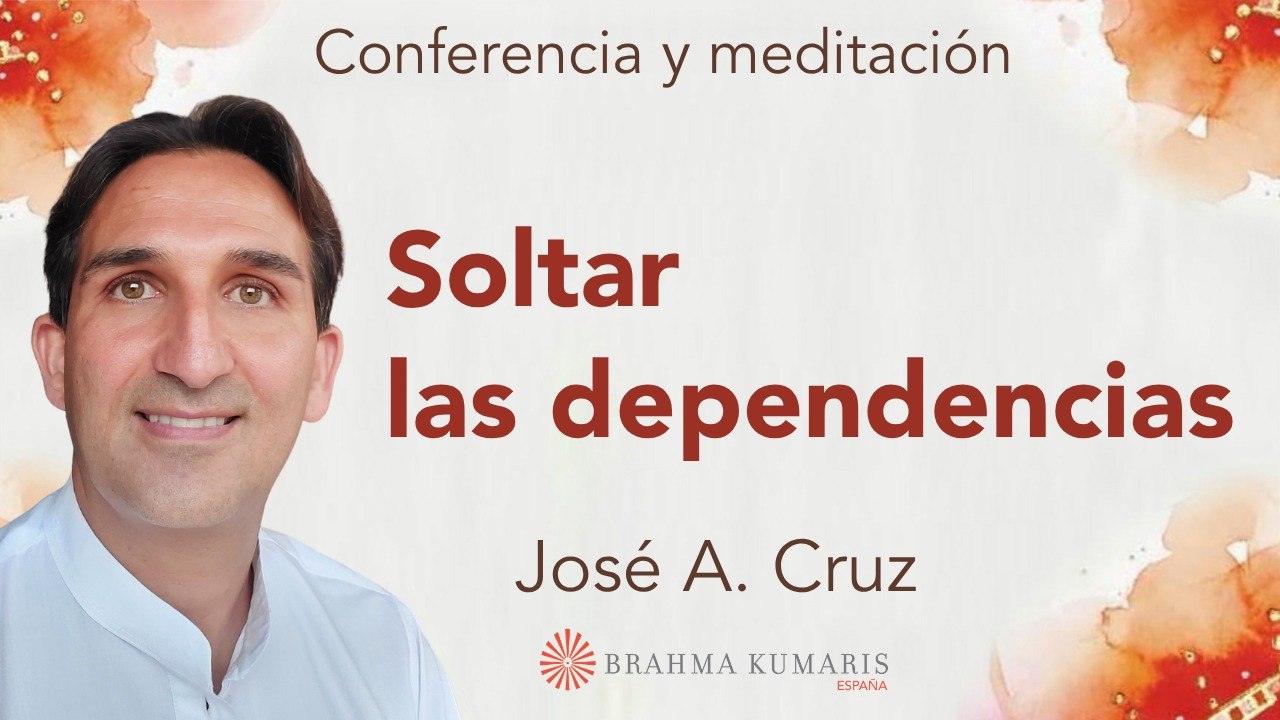 Conferencia y meditación

Soltar las dependencias

José A. Cruz

BRAHMA KUMARIS
ESPAÑA